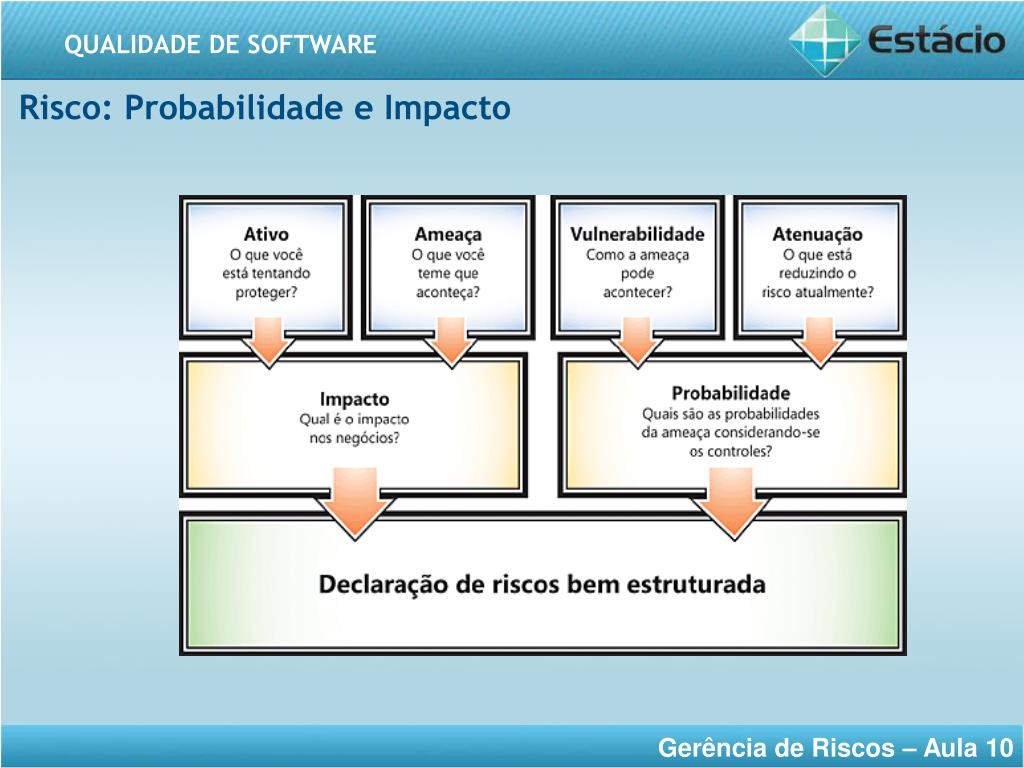 QUALIDADE DE SOFTWARE

Estácio

Risco: Probabilidade e Impacto

Ativo
O que você está tentando proteger?

Ameaça
O que você teme que aconteça?

Vulnerabilidade
Como a ameaça pode acontecer?

Atenuação
O que está reduzindo o risco atualmente?

Impacto
Qual é o impacto nos negócios?

Probabilidade
Quais são as probabilidades da ameaça considerando-se os controles?

Declaração de riscos bem estruturada

Gerência de Riscos – Aula 10